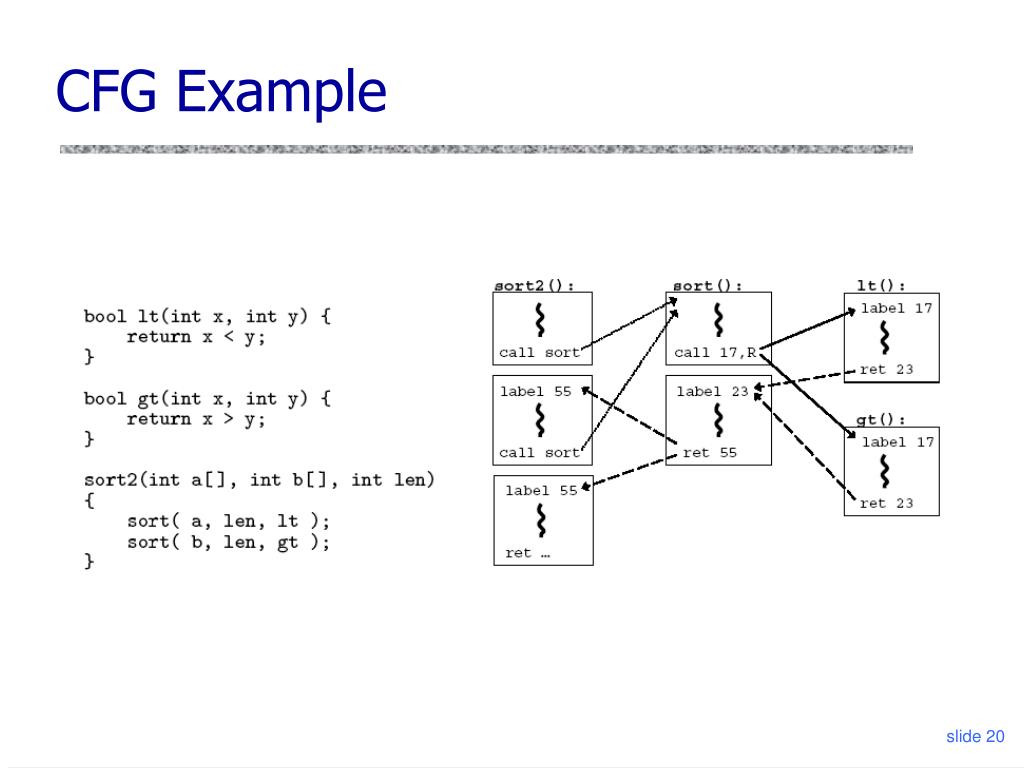 CFG Example

bool lt(int x, int y) {
    return x < y;
}

bool gt(int x, int y) {
    return x > y;
}

sort2(int a[], int b[], int len)
{
    sort( a, len, lt );
    sort( b, len, gt );
}

sort2():

call sort

label 55

call sort

label 55

ret …

sort():

call 17,R

label 23

ret 55

lt():

label 17

ret 23

gt():

label 17

ret 23

slide 20